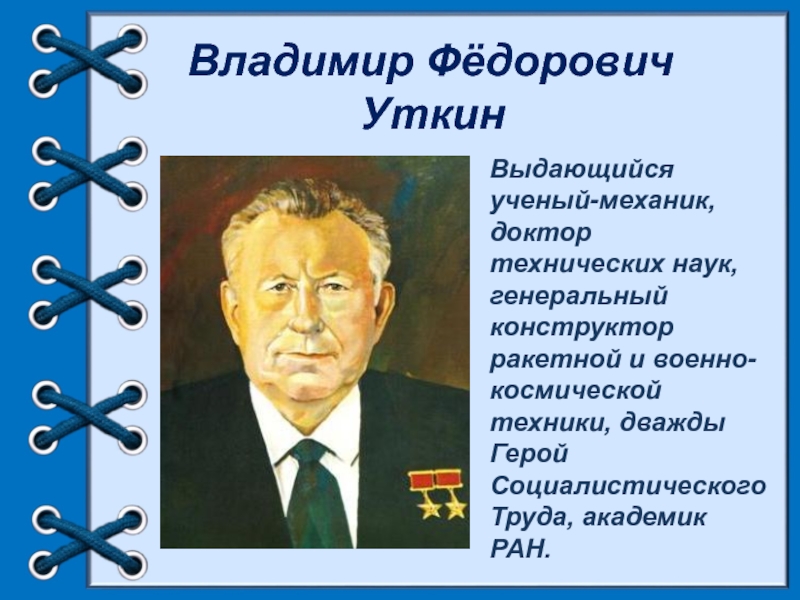 Владимир Фёдорович Уткин

Выдающийся ученый-механик, доктор технических наук, генеральный конструктор ракетной и военно-космической техники, дважды Герой Социалистического Труда, академик РАН.